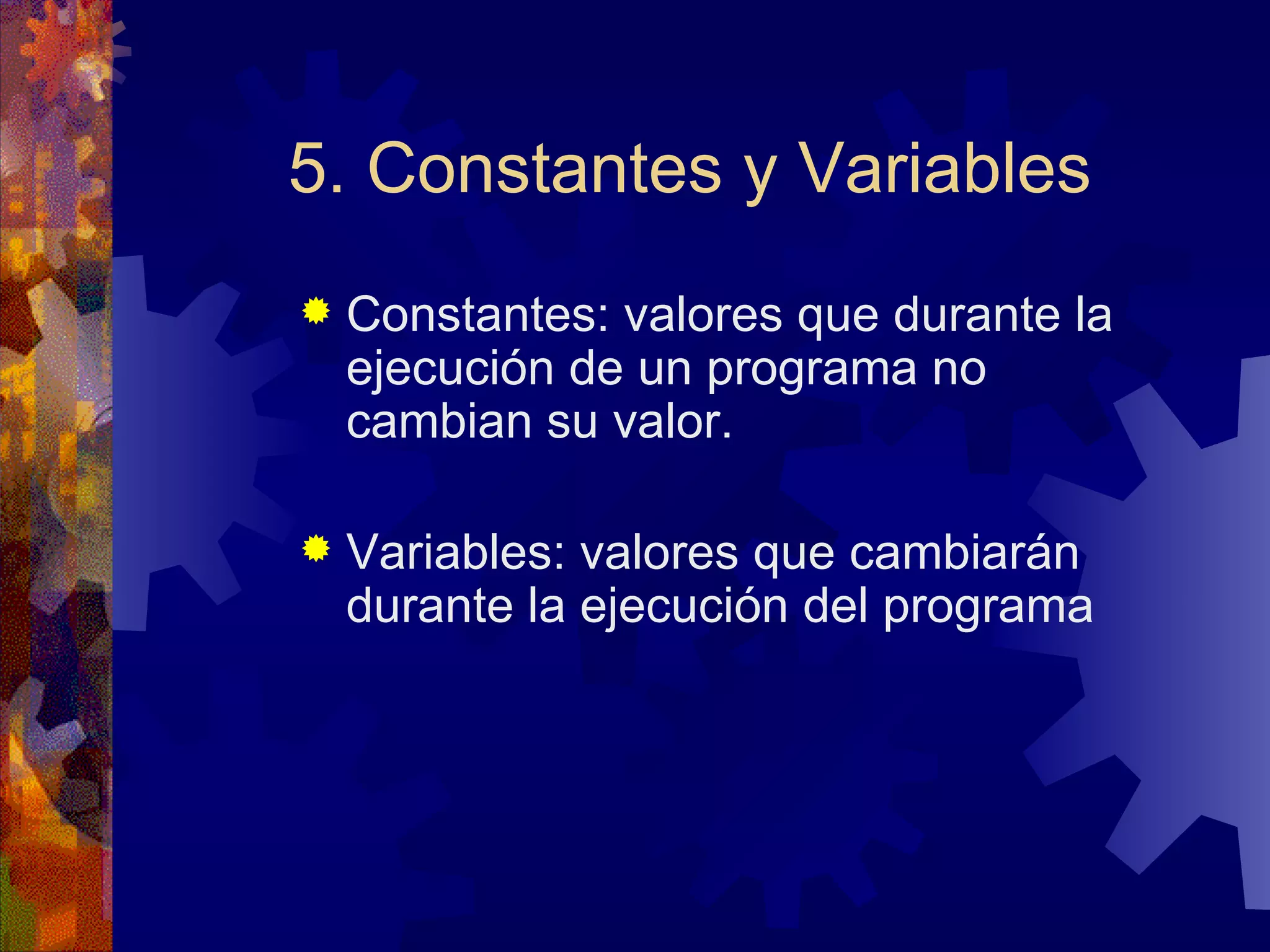 5. Constantes y Variables

Constantes: valores que durante la ejecución de un programa no cambian su valor.

Variables: valores que cambiarán durante la ejecución del programa